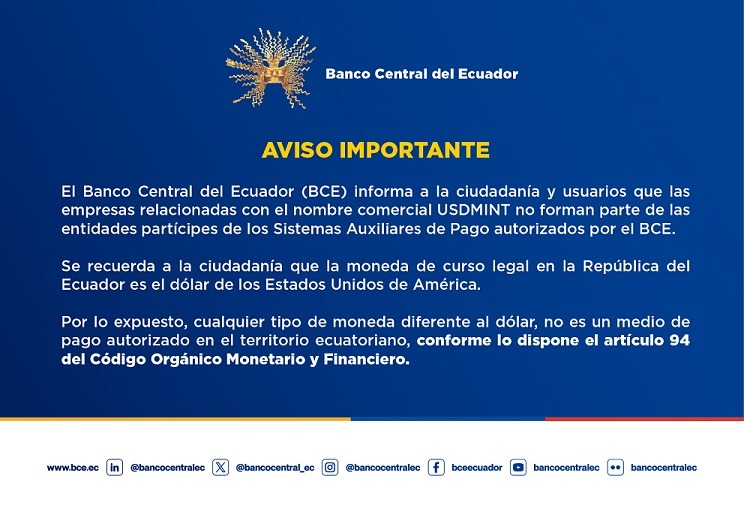 Banco Central del Ecuador

AVISO IMPORTANTE

El Banco Central del Ecuador (BCE) informa a la ciudadanía y usuarios que las empresas relacionadas con el nombre comercial USDMINT no forman parte de las entidades partícipes de los Sistemas Auxiliares de Pago autorizados por el BCE.

Se recuerda a la ciudadanía que la moneda de curso legal en la República del Ecuador es el dólar de los Estados Unidos de América.

Por lo expuesto, cualquier tipo de moneda diferente al dólar, no es un medio de pago autorizado en el territorio ecuatoriano, conforme lo dispone el artículo 94 del Código Orgánico Monetario y Financiero.

www.bce.ec @bancocentralec @bancocentral_ec @bancocentralec bceecuador bancocentralec bancocentralec